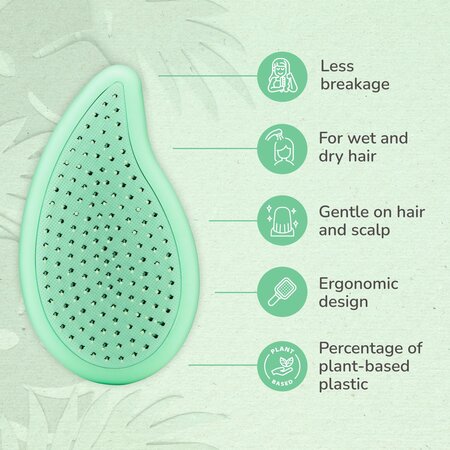 Less breakage

For wet and dry hair

Gentle on hair and scalp

Ergonomic design

PLANT BASED

Percentage of plant-based plastic